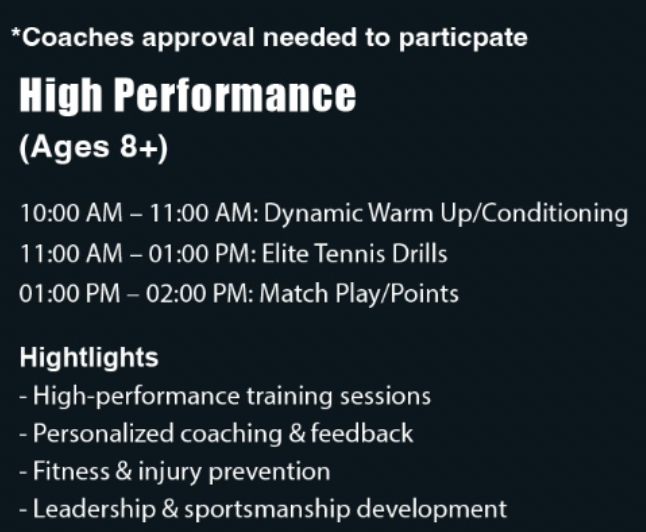 *Coaches approval needed to particpate

High Performance
(Ages 8+)

10:00 AM – 11:00 AM: Dynamic Warm Up/Conditioning
11:00 AM – 01:00 PM: Elite Tennis Drills
01:00 PM – 02:00 PM: Match Play/Points

Hightlights
- High-performance training sessions
- Personalized coaching & feedback
- Fitness & injury prevention
- Leadership & sportsmanship development